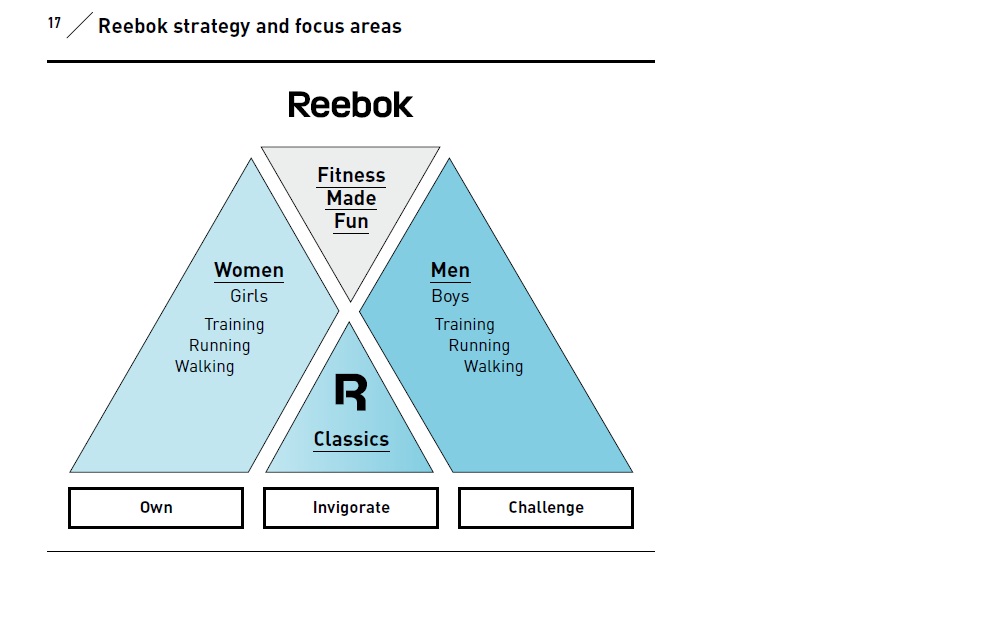 17 Reebok strategy and focus areas

Reebok

Fitness Made Fun

Women
Girls
Training
Running
Walking

Men
Boys
Training
Running
Walking

R

Classics

Own

Invigorate

Challenge